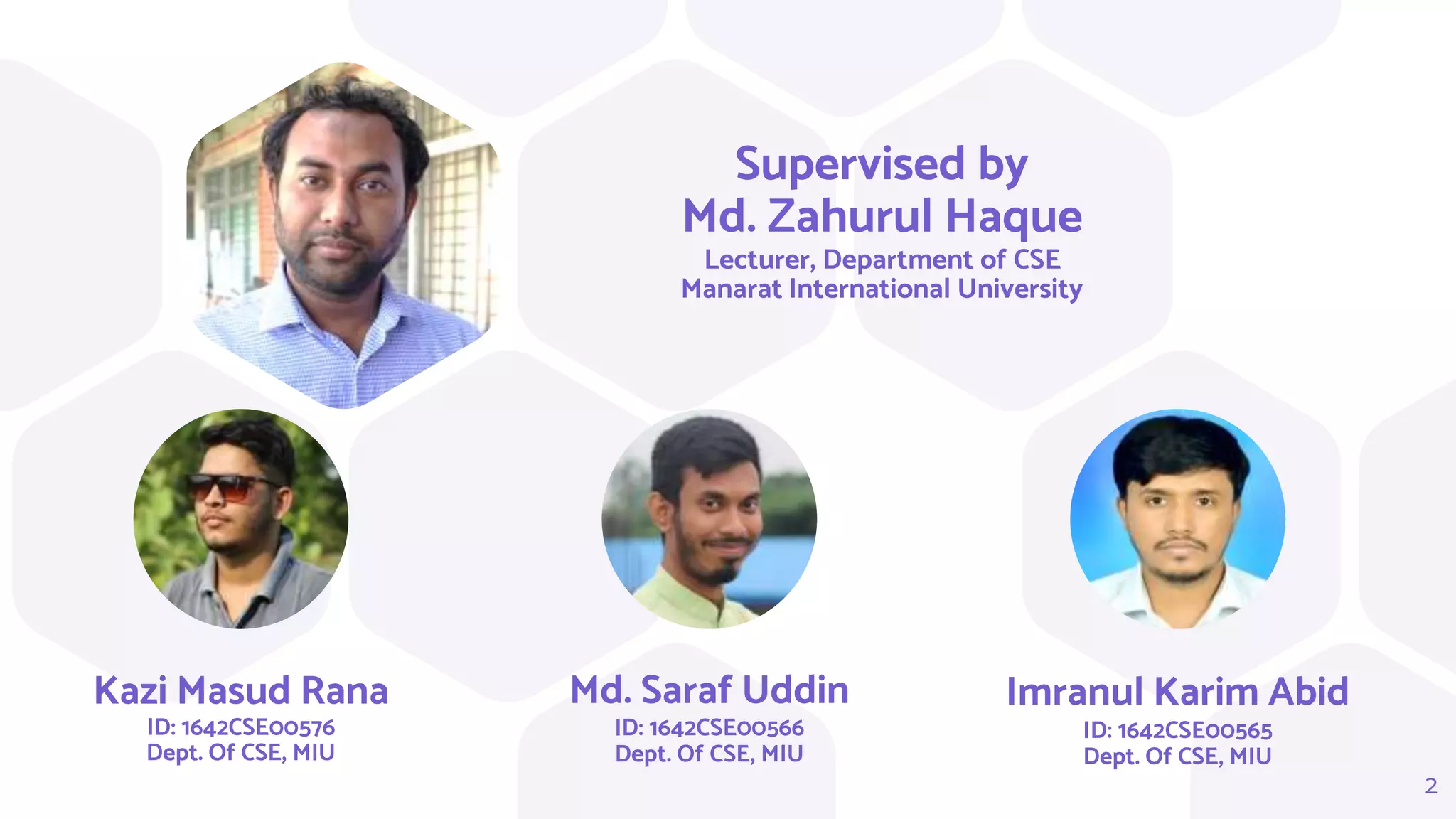 Supervised by
Md. Zahurul Haque
Lecturer, Department of CSE
Manarat International University

Kazi Masud Rana
ID: 1642CSE00576
Dept. Of CSE, MIU

Md. Saraf Uddin
ID: 1642CSE00566
Dept. Of CSE, MIU

Imranul Karim Abid
ID: 1642CSE00565
Dept. Of CSE, MIU

2